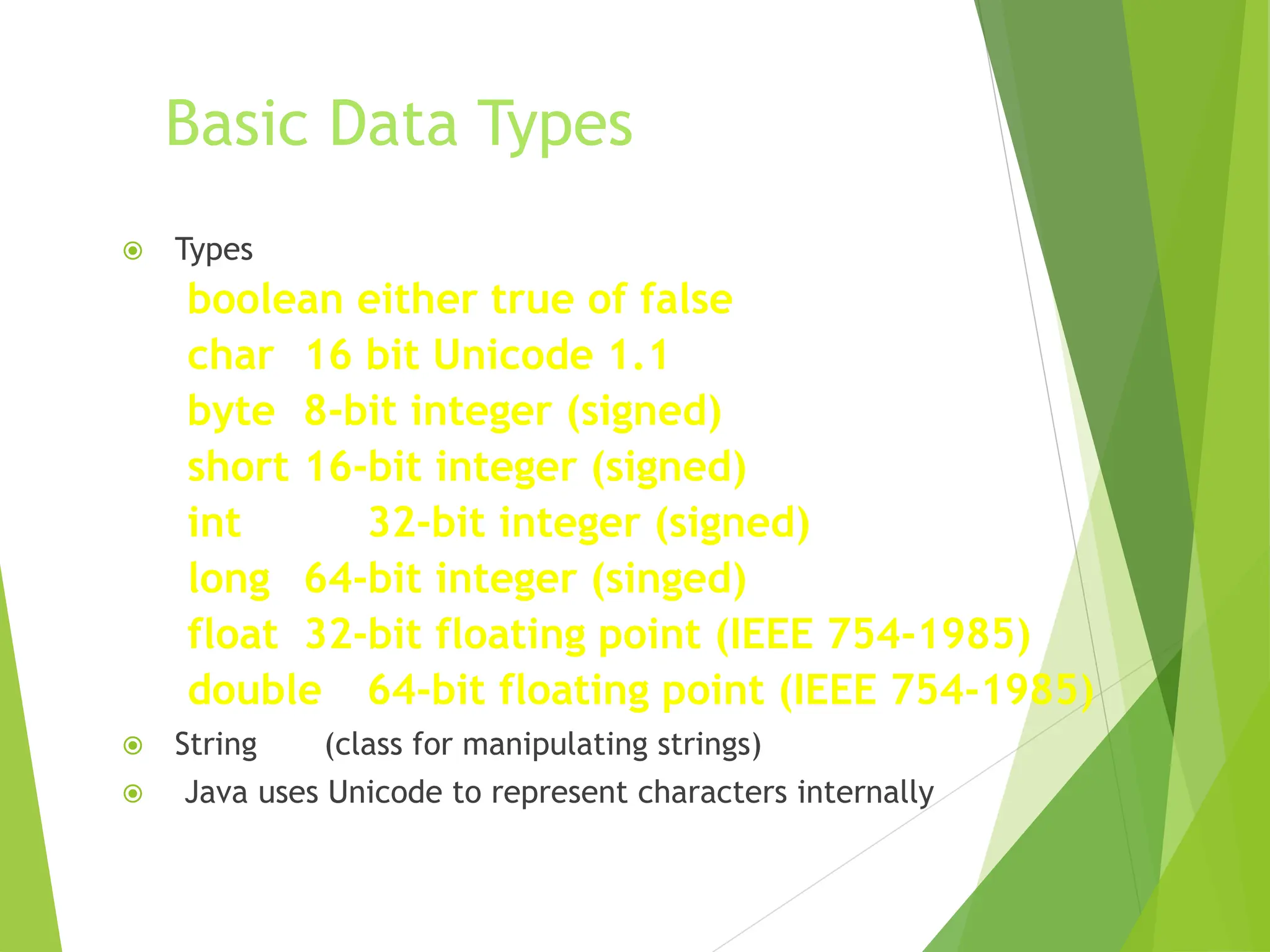 Basic Data Types

Types
boolean either true of false
char 16 bit Unicode 1.1
byte 8-bit integer (signed)
short 16-bit integer (signed)
int 32-bit integer (signed)
long 64-bit integer (singed)
float 32-bit floating point (IEEE 754-1985)
double 64-bit floating point (IEEE 754-1985)

String (class for manipulating strings)

Java uses Unicode to represent characters internally